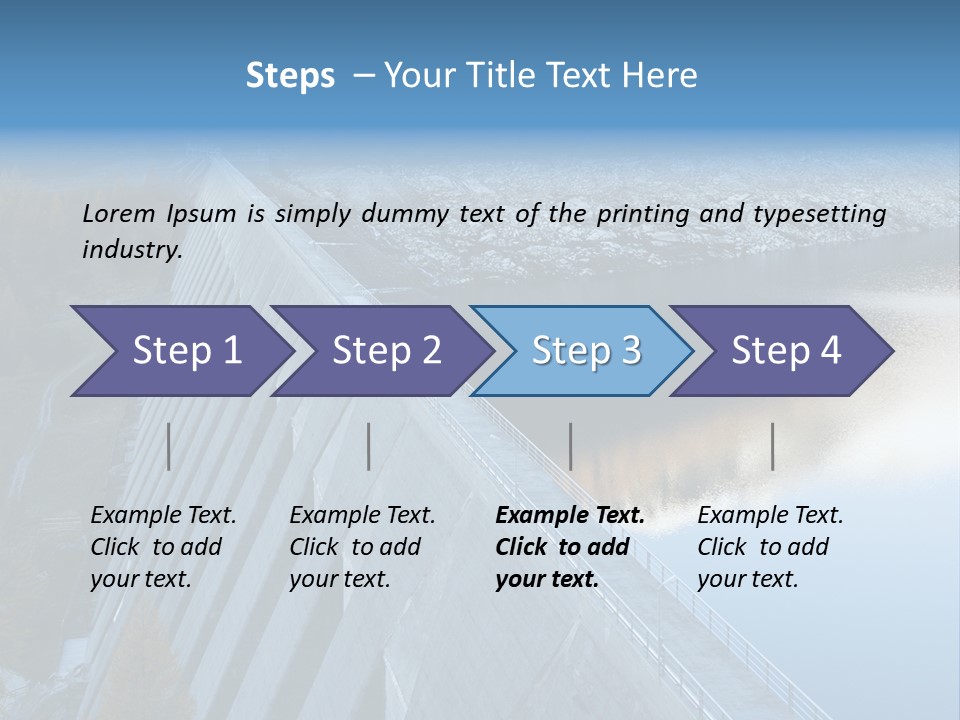 Steps – Your Title Text Here

Lorem Ipsum is simply dummy text of the printing and typesetting industry.

Step 1

Step 2

Step 3

Step 4

Example Text. Click to add your text.

Example Text. Click to add your text.

Example Text. Click to add your text.

Example Text. Click to add your text.